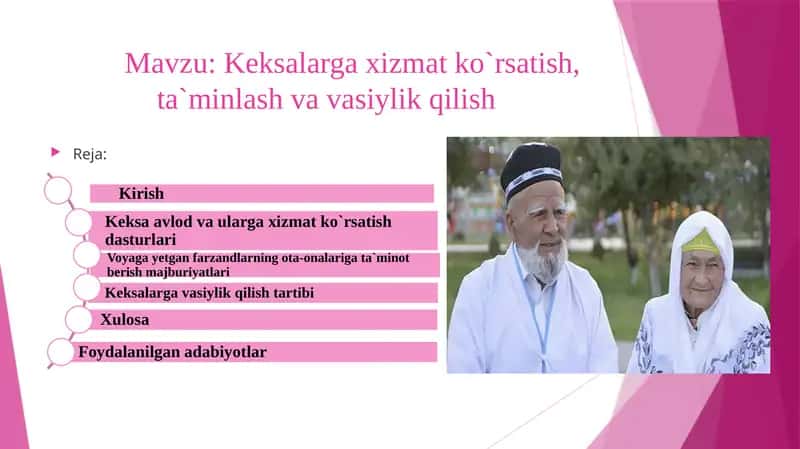 Mavzu: Keksalarga xizmat ko`rsatish, ta`minlash va vasiylik qilish

Reja:

Kirish

Keksa avlod va ularga xizmat ko`rsatish dasturlari

Voyaga yetgan farzandlarning ota-onalariga ta`minot berish majburiyatlari

Keksalarga vasiylik qilish tartibi

Xulosa

Foydalanilgan adabiyotlar